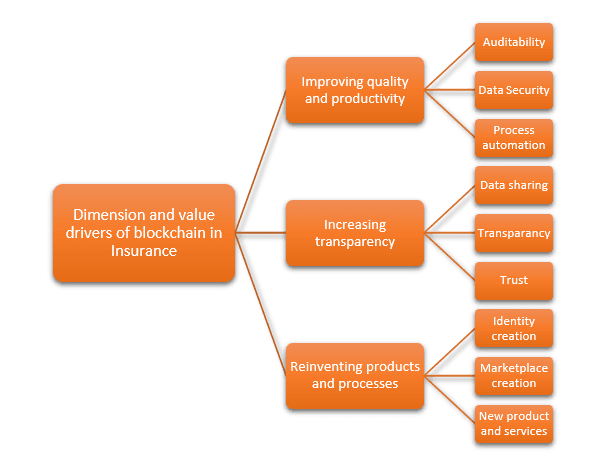 Dimension and value drivers of blockchain in Insurance

Improving quality and productivity

Auditability

Data Security

Process automation

Increasing transparency

Data sharing

Transparancy

Trust

Reinventing products and processes

Identity creation

Marketplace creation

New product and services